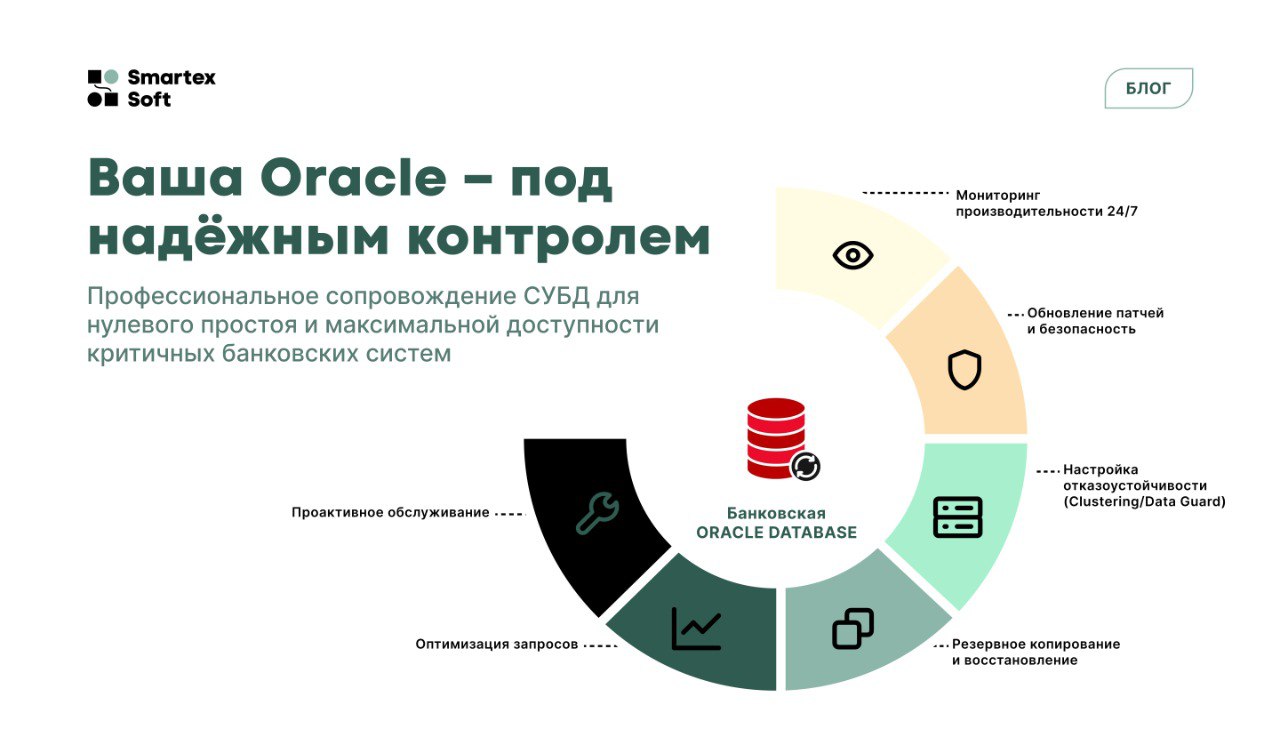 Smartex Soft

БЛОГ

Ваша Oracle – под надёжным контролем

Профессиональное сопровождение СУБД для нулевого простоя и максимальной доступности критичных банковских систем

Мониторинг производительности 24/7

Обновление патчей и безопасность

Настройка отказоустойчивости (Clustering/Data Guard)

Резервное копирование и восстановление

Оптимизация запросов

Проактивное обслуживание

Банковская ORACLE DATABASE